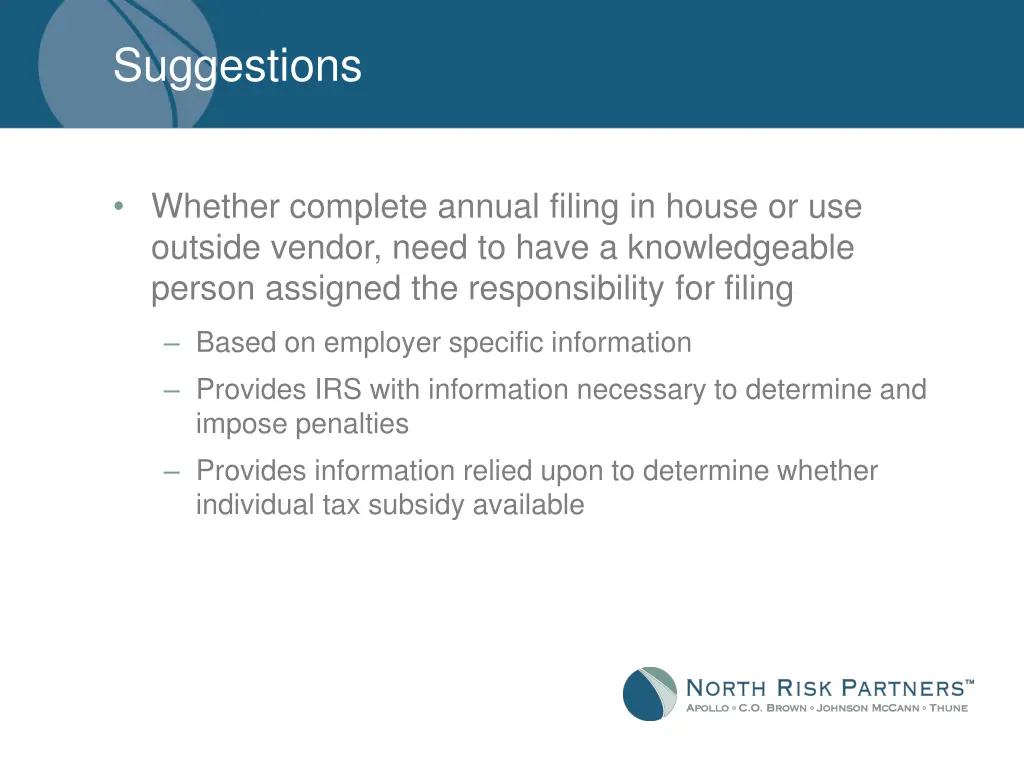 Suggestions

• Whether complete annual filing in house or use outside vendor, need to have a knowledgeable person assigned the responsibility for filing

– Based on employer specific information

– Provides IRS with information necessary to determine and impose penalties

– Provides information relied upon to determine whether individual tax subsidy available

NORTH RISK PARTNERS™
APOLLO ◦ C.O. BROWN ◦ JOHNSON MCCANN ◦ THUNE